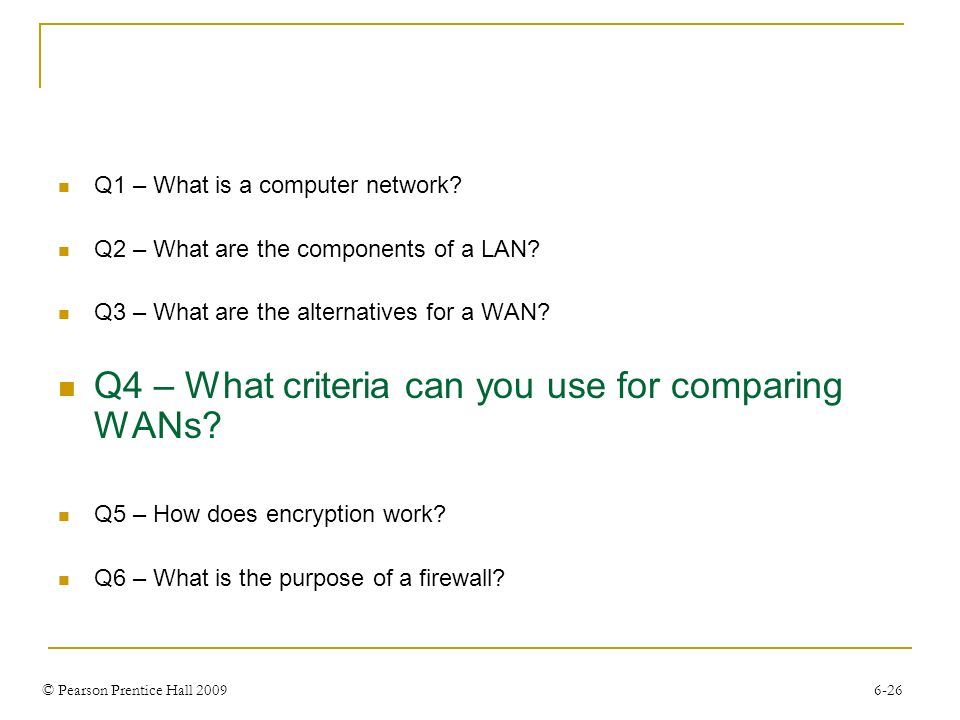 Q1 – What is a computer network?

Q2 – What are the components of a LAN?

Q3 – What are the alternatives for a WAN?

Q4 – What criteria can you use for comparing WANs?

Q5 – How does encryption work?

Q6 – What is the purpose of a firewall?

© Pearson Prentice Hall 2009

6-26